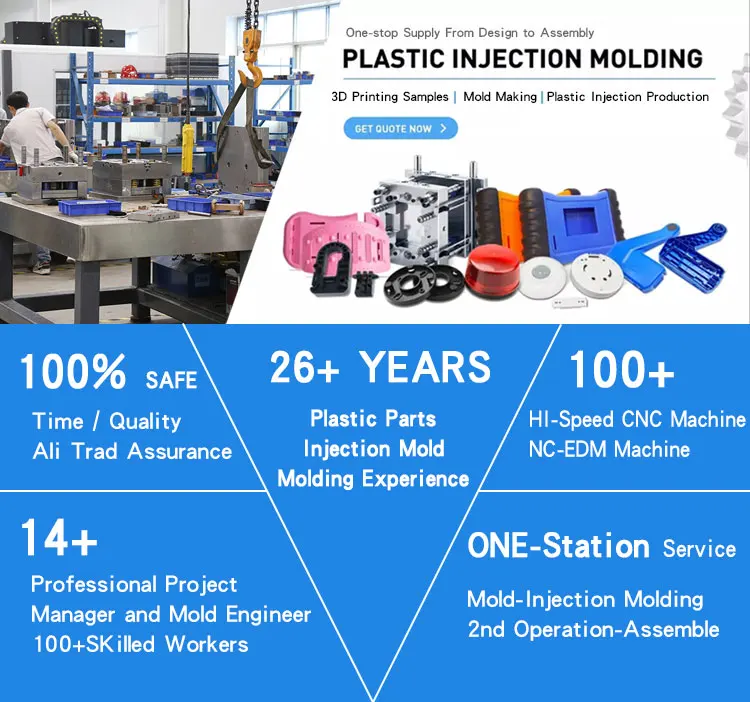 One-stop Supply From Design to Assembly

PLASTIC INJECTION MOLDING

3D Printing Samples | Mold Making | Plastic Injection Production

GET QUOTE NOW >

100% SAFE

Time / Quality
Ali Trad Assurance

26+ YEARS

Plastic Parts
Injection Mold
Molding Experience

100+

HI-Speed CNC Machine
NC-EDM Machine

14+

Professional Project
Manager and Mold Engineer
100+SKilled Workers

ONE-Station Service

Mold-Injection Molding
2nd Operation-Assemble